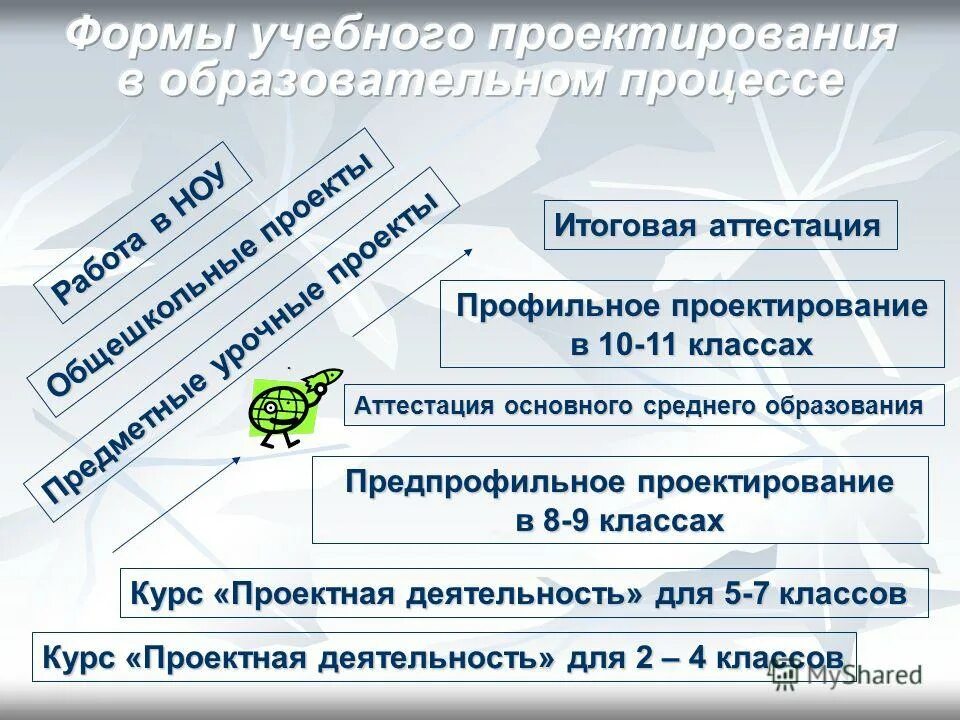 Формы учебного проектирования в образовательном процессе

Работа в НОУ

Общешкольные проекты

Предметные урочные проекты

Итоговая аттестация

Профильное проектирование в 10-11 классах

Аттестация основного среднего образования

Предпрофильное проектирование в 8-9 классах

Курс «Проектная деятельность» для 5-7 классов

Курс «Проектная деятельность» для 2 – 4 классов

MyShared